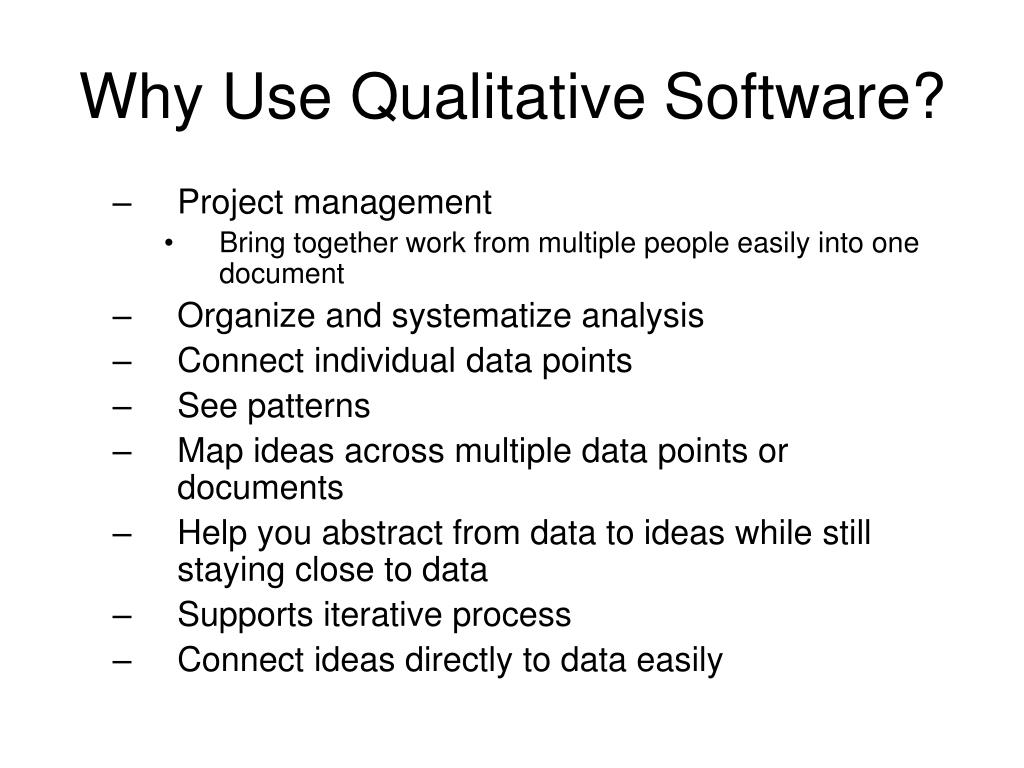 Why Use Qualitative Software?

– Project management
• Bring together work from multiple people easily into one document
– Organize and systematize analysis
– Connect individual data points
– See patterns
– Map ideas across multiple data points or documents
– Help you abstract from data to ideas while still staying close to data
– Supports iterative process
– Connect ideas directly to data easily